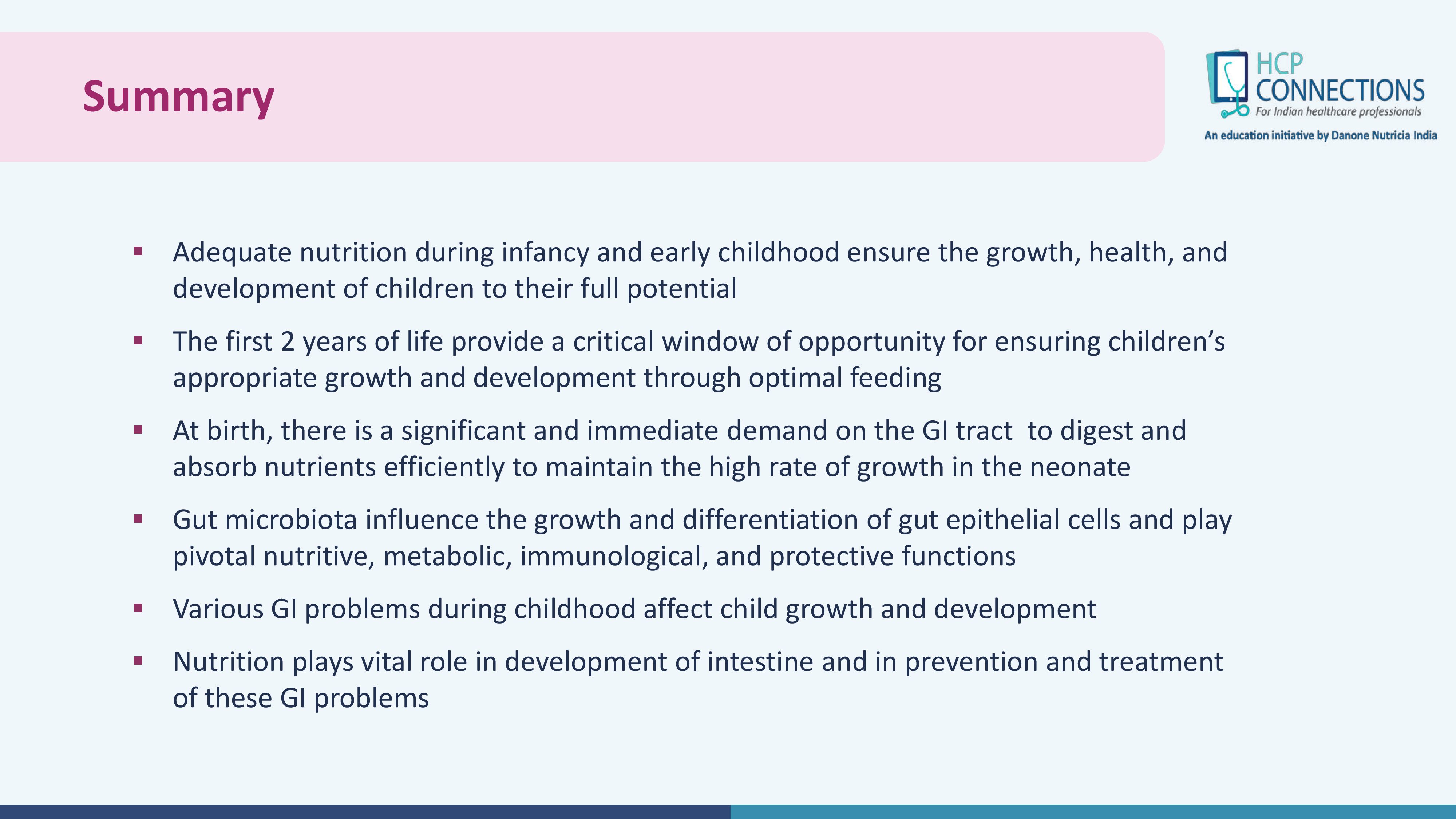 Summary

HCP CONNECTIONS
For Indian healthcare professionals
An education initiative by Danone Nutricia India

▪ Adequate nutrition during infancy and early childhood ensure the growth, health, and development of children to their full potential

▪ The first 2 years of life provide a critical window of opportunity for ensuring children's appropriate growth and development through optimal feeding

▪ At birth, there is a significant and immediate demand on the GI tract to digest and absorb nutrients efficiently to maintain the high rate of growth in the neonate

▪ Gut microbiota influence the growth and differentiation of gut epithelial cells and play pivotal nutritive, metabolic, immunological, and protective functions

▪ Various GI problems during childhood affect child growth and development

▪ Nutrition plays vital role in development of intestine and in prevention and treatment of these GI problems